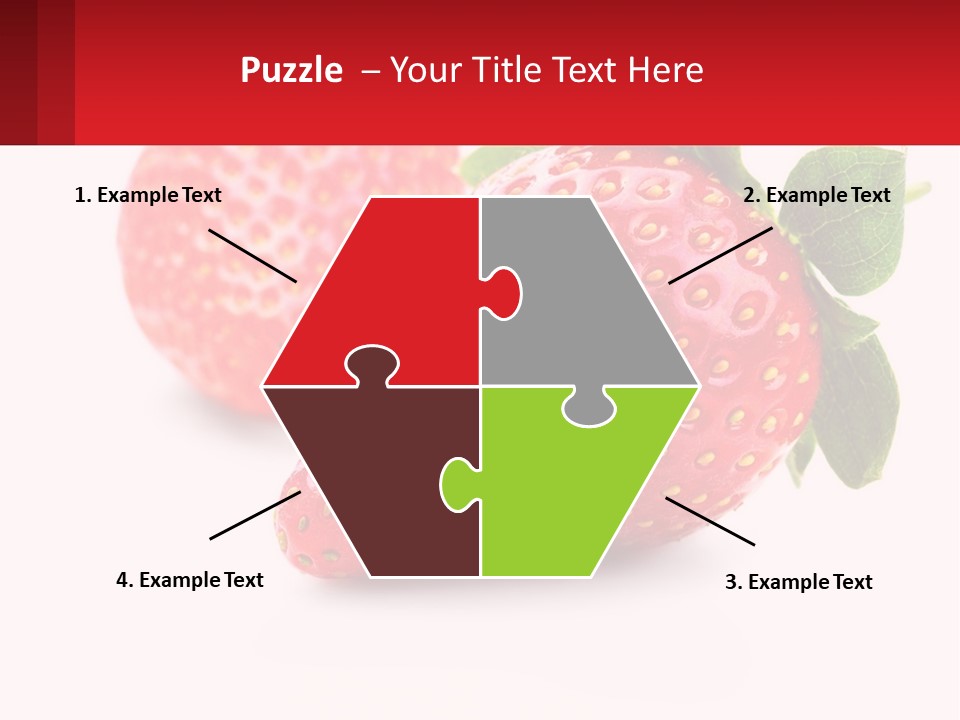 Puzzle – Your Title Text Here

1. Example Text

2. Example Text

4. Example Text

3. Example Text